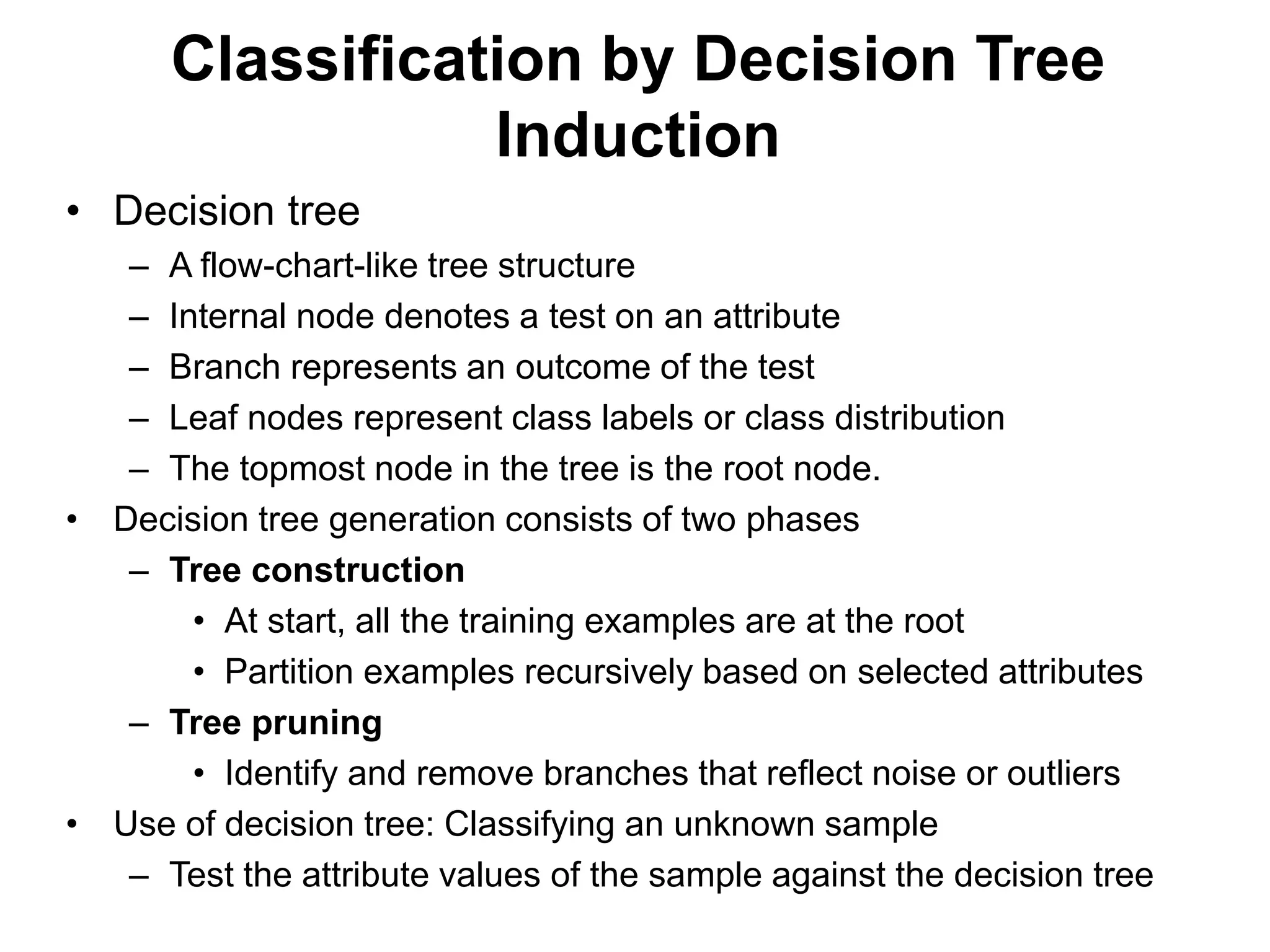 Classification by Decision Tree Induction

• Decision tree
– A flow-chart-like tree structure
– Internal node denotes a test on an attribute
– Branch represents an outcome of the test
– Leaf nodes represent class labels or class distribution
– The topmost node in the tree is the root node.
• Decision tree generation consists of two phases
– Tree construction
• At start, all the training examples are at the root
• Partition examples recursively based on selected attributes
– Tree pruning
• Identify and remove branches that reflect noise or outliers
• Use of decision tree: Classifying an unknown sample
– Test the attribute values of the sample against the decision tree